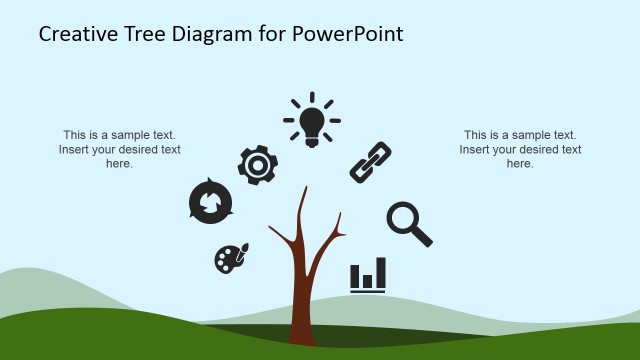 Creative Tree Diagram for PowerPoint

This is a sample text. Insert your desired text here.

This is a sample text. Insert your desired text here.